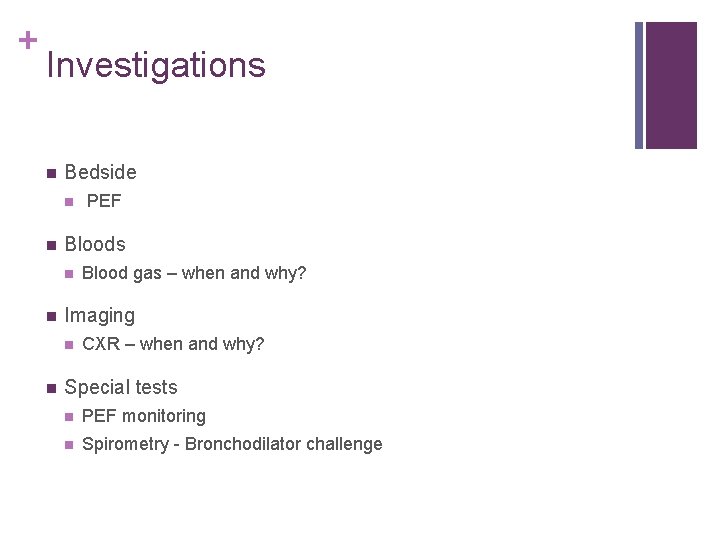 +
Investigations

Bedside
PEF

Bloods
Blood gas – when and why?

Imaging
CXR – when and why?

Special tests
PEF monitoring
Spirometry - Bronchodilator challenge